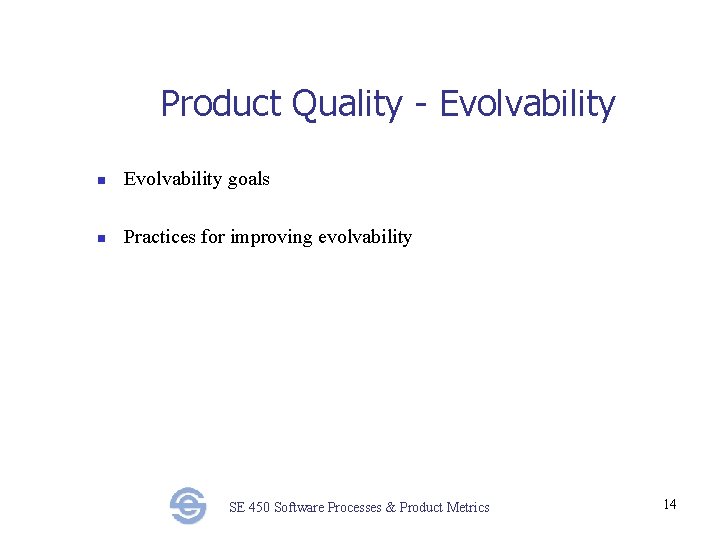 Product Quality - Evolvability

Evolvability goals

Practices for improving evolvability

SE 450 Software Processes & Product Metrics

14